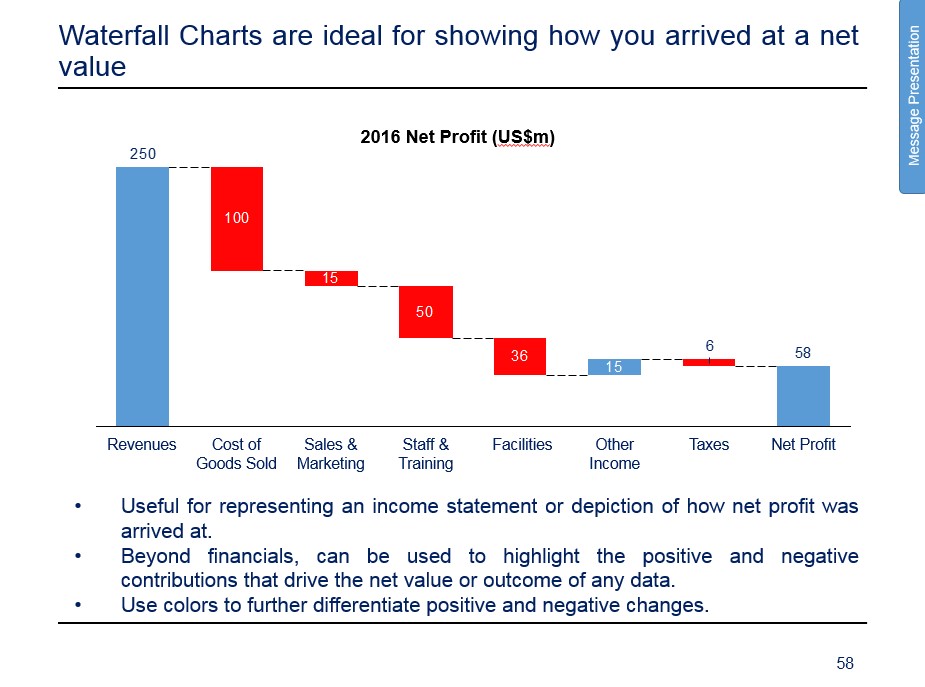 Waterfall Charts are ideal for showing how you arrived at a net value

Message Presentation

2016 Net Profit (US$m)

250
100
15
50
36
15
6
58

Revenues
Cost of Goods Sold
Sales & Marketing
Staff & Training
Facilities
Other Income
Taxes
Net Profit

• Useful for representing an income statement or depiction of how net profit was arrived at.
• Beyond financials, can be used to highlight the positive and negative contributions that drive the net value or outcome of any data.
• Use colors to further differentiate positive and negative changes.

58